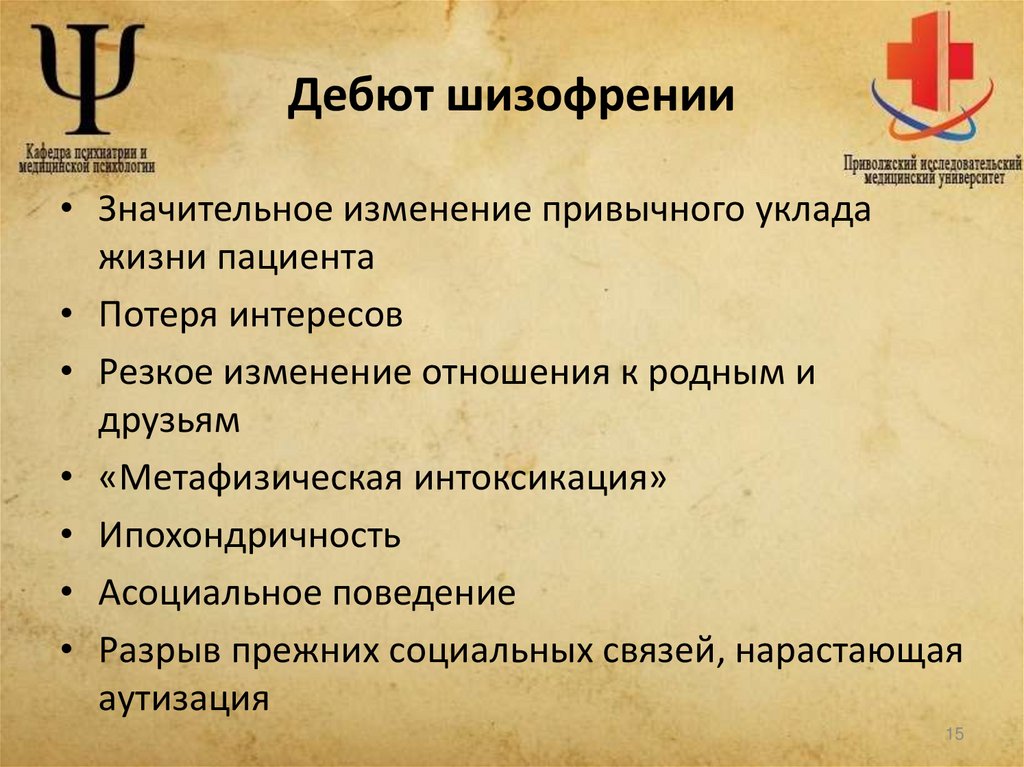 Ψ
Кафедра психиатрии и медицинской психологии

Дебют шизофрении

Приволжский исследовательский медицинский университет

• Значительное изменение привычного уклада жизни пациента
• Потеря интересов
• Резкое изменение отношения к родным и друзьям
• «Метафизическая интоксикация»
• Ипохондричность
• Асоциальное поведение
• Разрыв прежних социальных связей, нарастающая аутизация

15